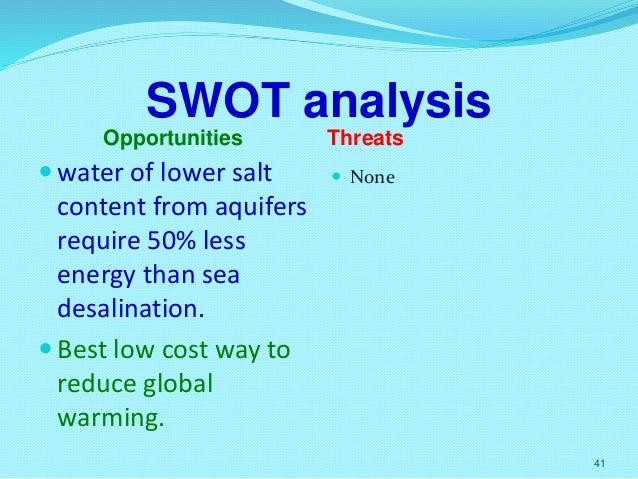 SWOT analysis

Opportunities

- water of lower salt content from aquifers require 50% less energy than sea desalination.
- Best low cost way to reduce global warming.

Threats

- None

41